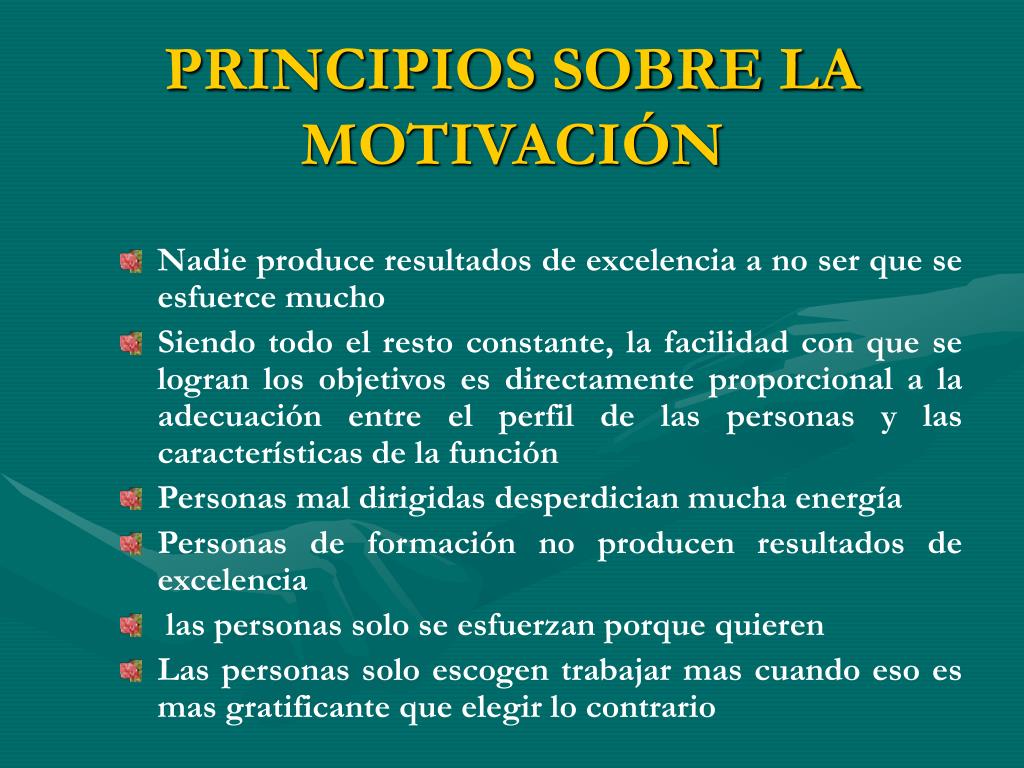 PRINCIPIOS SOBRE LA MOTIVACIÓN

Nadie produce resultados de excelencia a no ser que se esfuerce mucho

Siendo todo el resto constante, la facilidad con que se logran los objetivos es directamente proporcional a la adecuación entre el perfil de las personas y las características de la función

Personas mal dirigidas desperdician mucha energía

Personas de formación no producen resultados de excelencia

las personas solo se esfuerzan porque quieren

Las personas solo escogen trabajar mas cuando eso es mas gratificante que elegir lo contrario